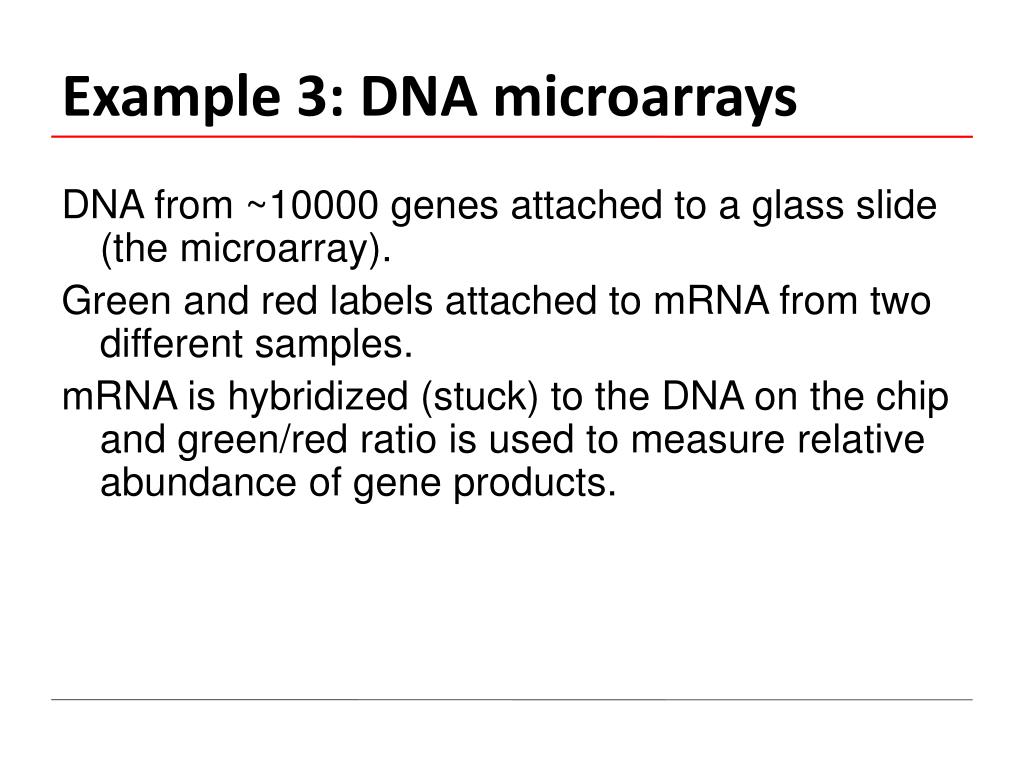 Example 3: DNA microarrays

DNA from ~10000 genes attached to a glass slide (the microarray).

Green and red labels attached to mRNA from two different samples.

mRNA is hybridized (stuck) to the DNA on the chip and green/red ratio is used to measure relative abundance of gene products.